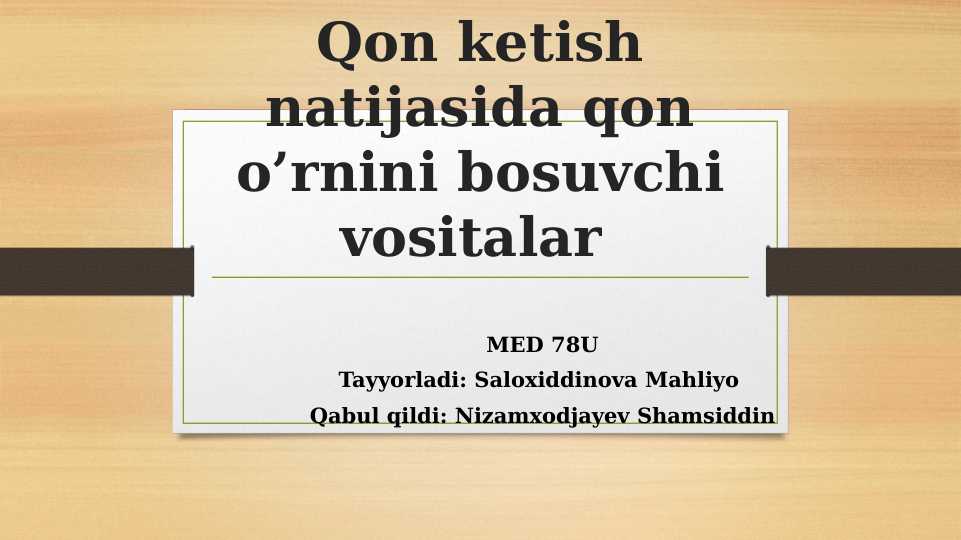 Qon ketish natijasida qon o’rnini bosuvchi vositalar

MED 78U
Tayyorladi: Saloxiddinova Mahliyo
Qabul qildi: Nizamxodjayev Shamsiddin